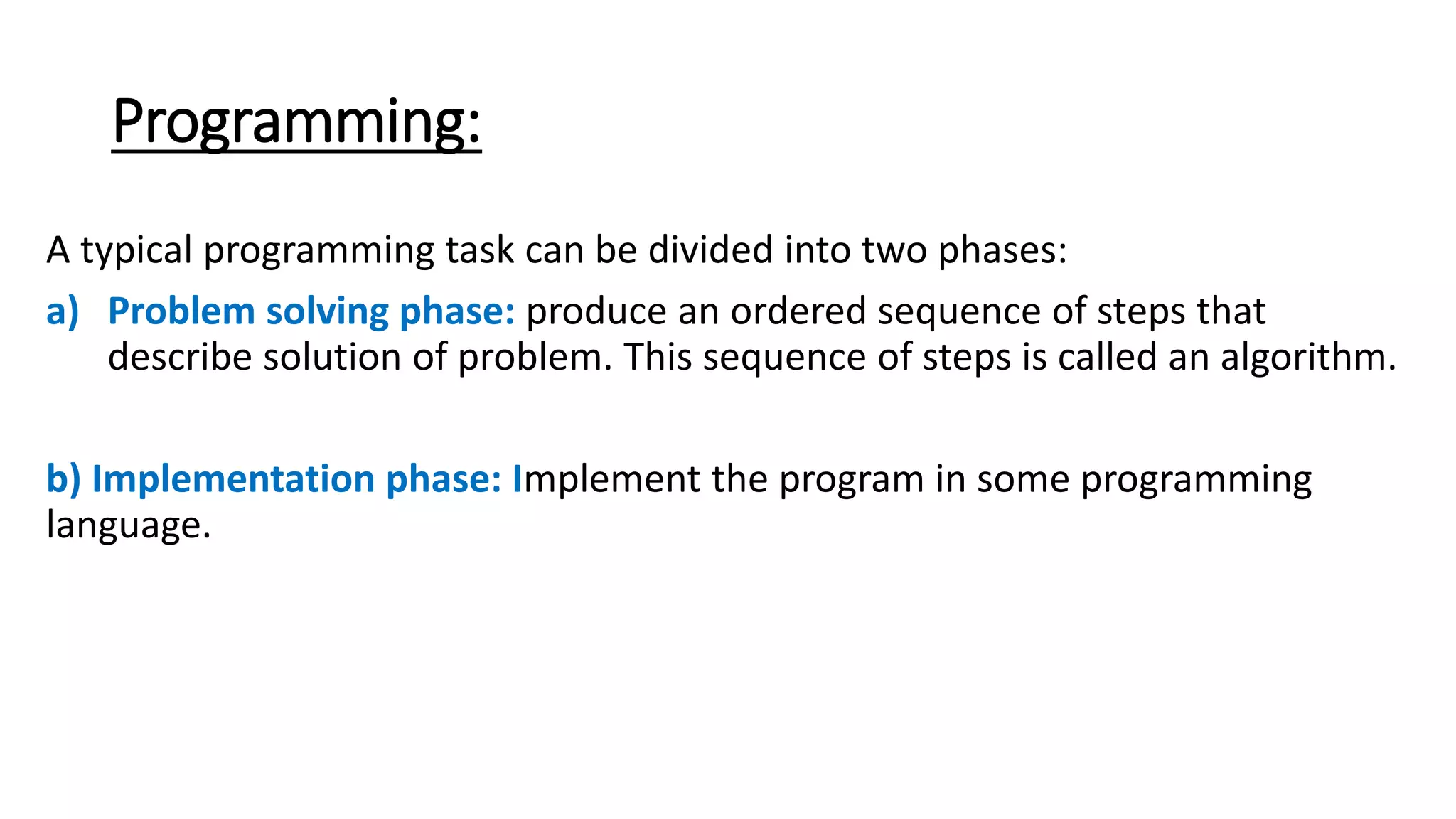 Programming:

A typical programming task can be divided into two phases:

a) Problem solving phase: produce an ordered sequence of steps that describe solution of problem. This sequence of steps is called an algorithm.

b) Implementation phase: Implement the program in some programming language.